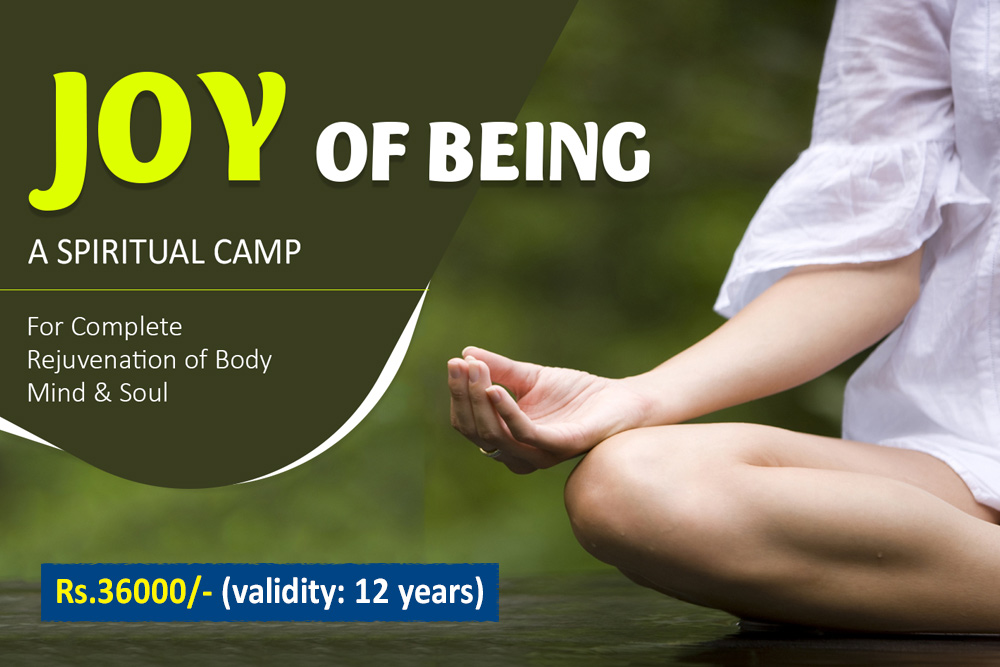 JOY OF BEING

A SPIRITUAL CAMP

For Complete Rejuvenation of Body Mind & Soul

Rs.36000/- (validity: 12 years)